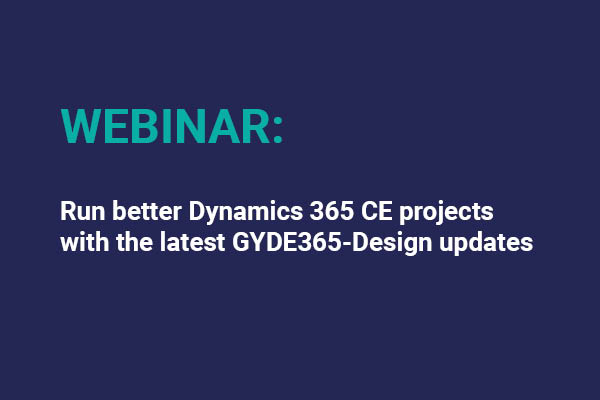 WEBINAR:

Run better Dynamics 365 CE projects with the latest GYDE365-Design updates